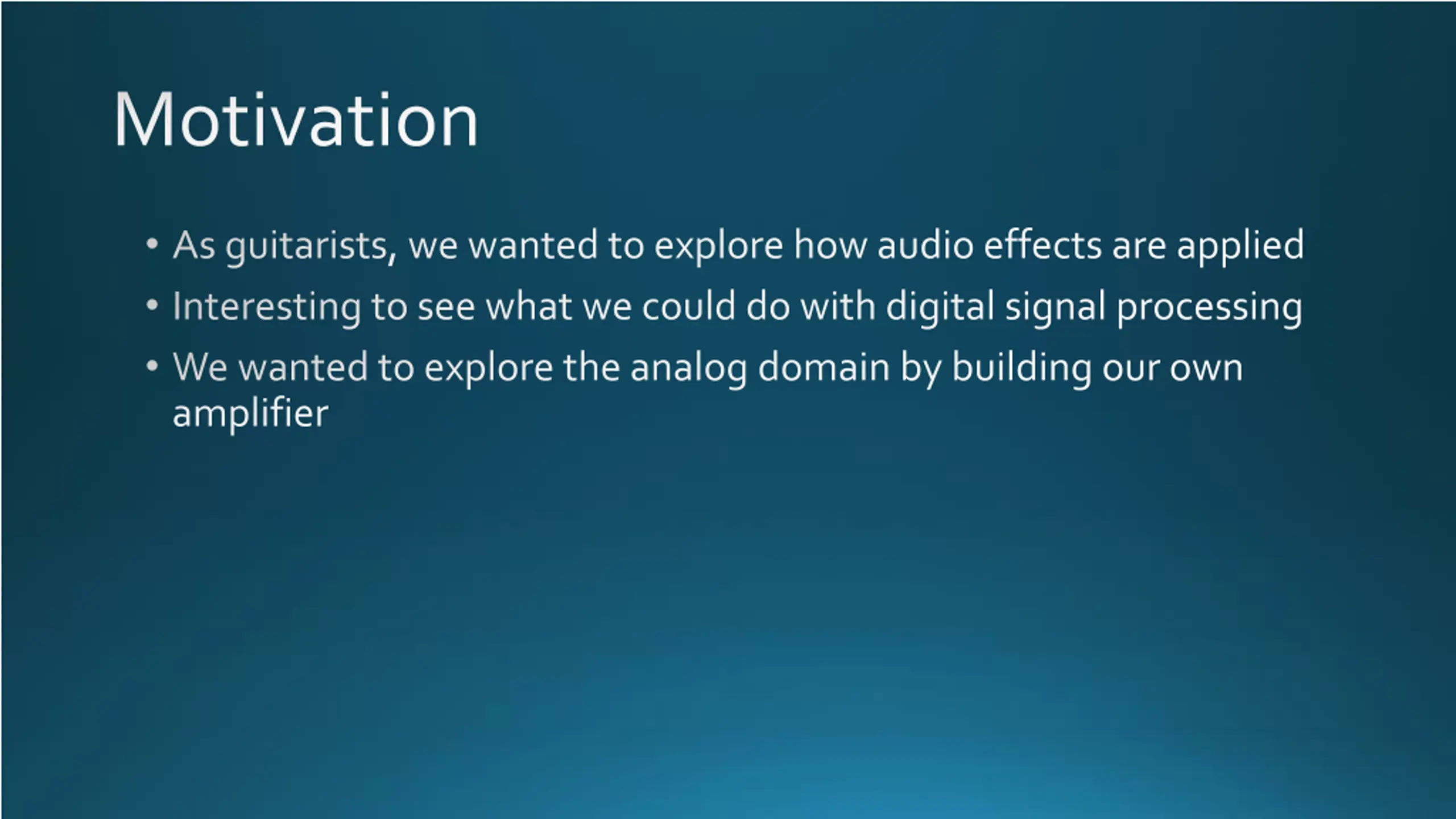 Motivation

• As guitarists, we wanted to explore how audio effects are applied
• Interesting to see what we could do with digital signal processing
• We wanted to explore the analog domain by building our own amplifier